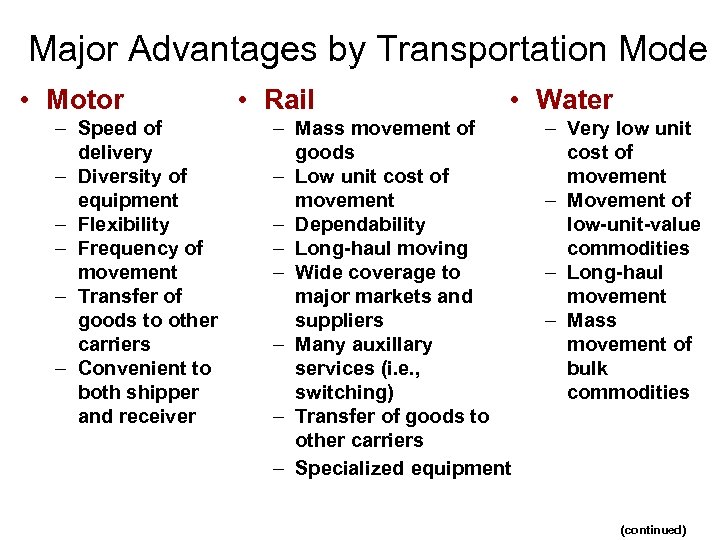 Major Advantages by Transportation Mode

• Motor
– Speed of delivery
– Diversity of equipment
– Flexibility
– Frequency of movement
– Transfer of goods to other carriers
– Convenient to both shipper and receiver

• Rail
– Mass movement of goods
– Low unit cost of movement
– Dependability
– Long-haul moving
– Wide coverage to major markets and suppliers
– Many auxillary services (i.e., switching)
– Transfer of goods to other carriers
– Specialized equipment

• Water
– Very low unit cost of movement
– Movement of low-unit-value commodities
– Long-haul movement
– Mass movement of bulk commodities

(continued)